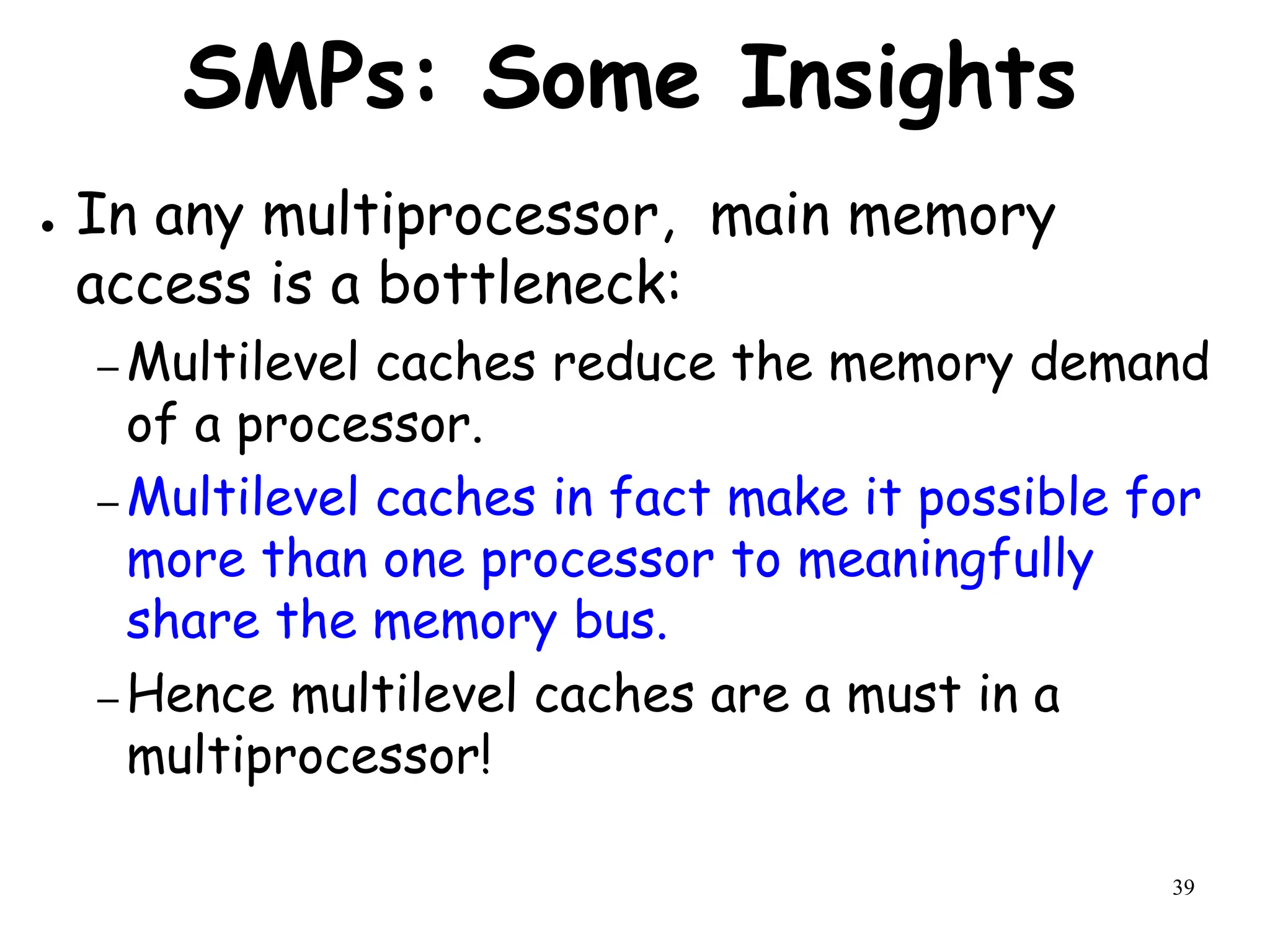 SMPs: Some Insights

• In any multiprocessor, main memory access is a bottleneck:

– Multilevel caches reduce the memory demand of a processor.

– Multilevel caches in fact make it possible for more than one processor to meaningfully share the memory bus.

– Hence multilevel caches are a must in a multiprocessor!

39